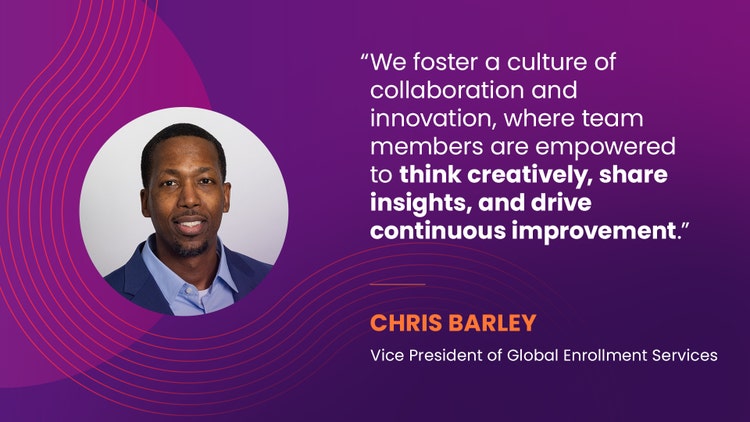 “We foster a culture of collaboration and innovation, where team members are empowered to think creatively, share insights, and drive continuous improvement.”

CHRIS BARLEY

Vice President of Global Enrollment Services